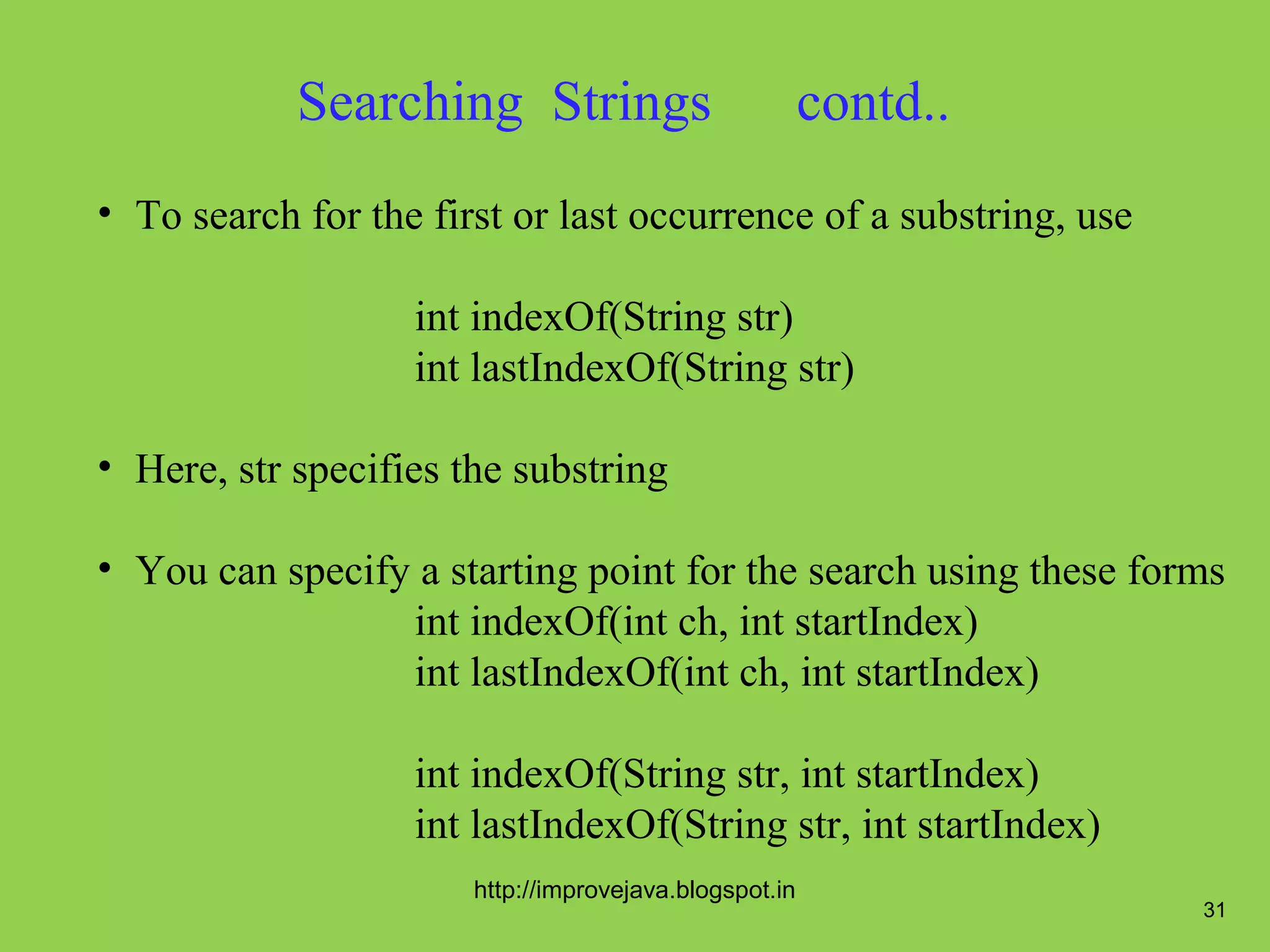 Searching Strings contd..

• To search for the first or last occurrence of a substring, use

int indexOf(String str)
int lastIndexOf(String str)

• Here, str specifies the substring

• You can specify a starting point for the search using these forms
int indexOf(int ch, int startIndex)
int lastIndexOf(int ch, int startIndex)

int indexOf(String str, int startIndex)
int lastIndexOf(String str, int startIndex)

http://improvejava.blogspot.in

31